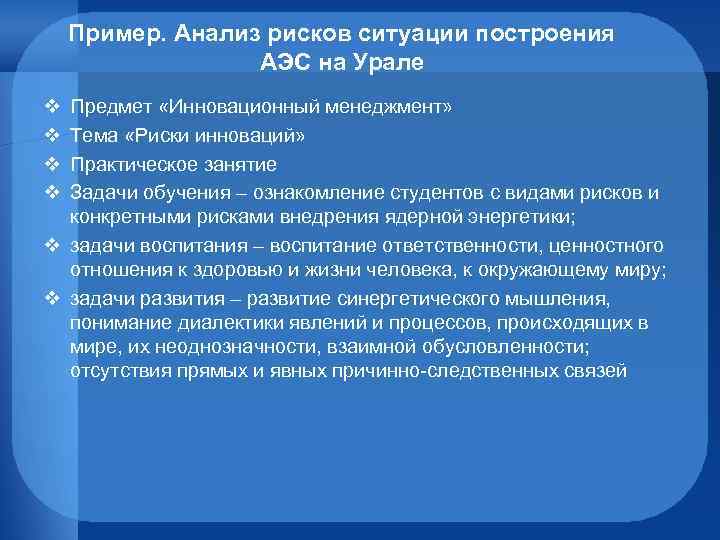 Пример. Анализ рисков ситуации построения АЭС на Урале

❖ Предмет «Инновационный менеджмент»
❖ Тема «Риски инноваций»
❖ Практическое занятие
❖ Задачи обучения – ознакомление студентов с видами рисков и конкретными рисками внедрения ядерной энергетики;
❖ задачи воспитания – воспитание ответственности, ценностного отношения к здоровью и жизни человека, к окружающему миру;
❖ задачи развития – развитие синергетического мышления, понимание диалектики явлений и процессов, происходящих в мире, их неоднозначности, взаимной обусловленности; отсутствия прямых и явных причинно-следственных связей